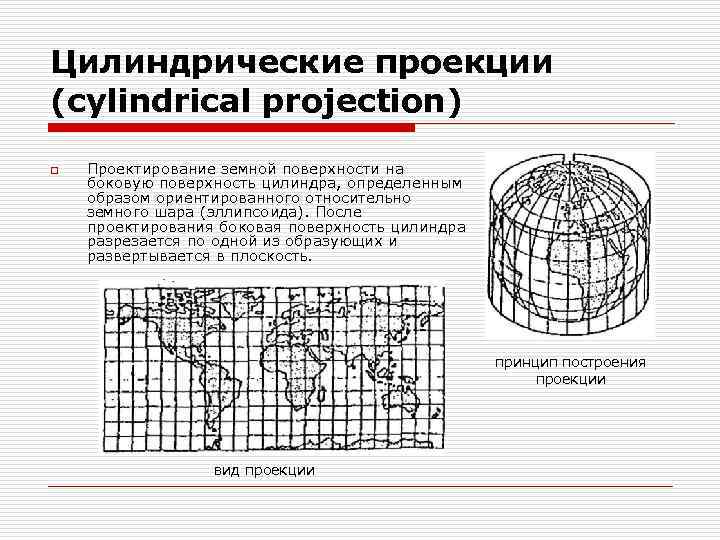 Цилиндрические проекции (cylindrical projection)

Проектирование земной поверхности на боковую поверхность цилиндра, определенным образом ориентированного относительно земного шара (эллипсоида). После проектирования боковая поверхность цилиндра разрезается по одной из образующих и развертывается в плоскость.

принцип построения проекции

вид проекции